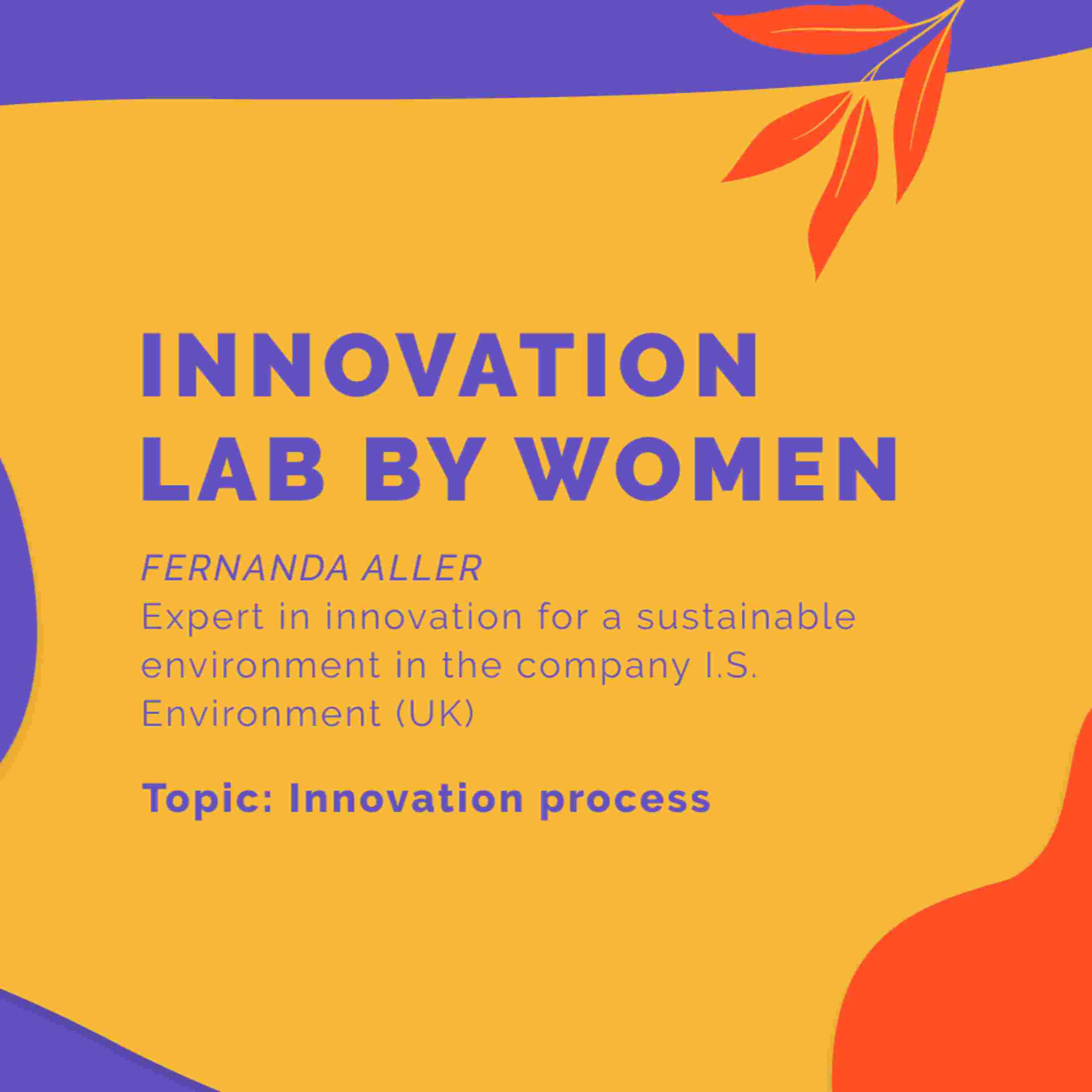 INNOVATION LAB BY WOMEN

FERNANDA ALLER
Expert in innovation for a sustainable environment in the company I.S. Environment (UK)

Topic: Innovation process